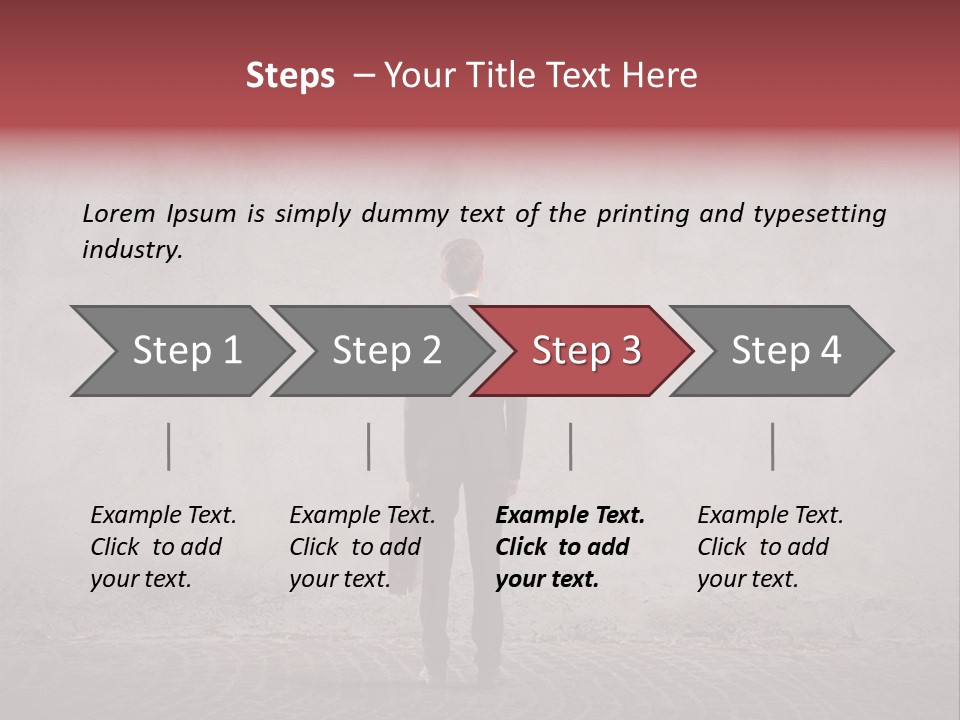 Steps – Your Title Text Here

Lorem Ipsum is simply dummy text of the printing and typesetting industry.

Step 1

Step 2

Step 3

Step 4

Example Text. Click to add your text.

Example Text. Click to add your text.

Example Text. Click to add your text.

Example Text. Click to add your text.